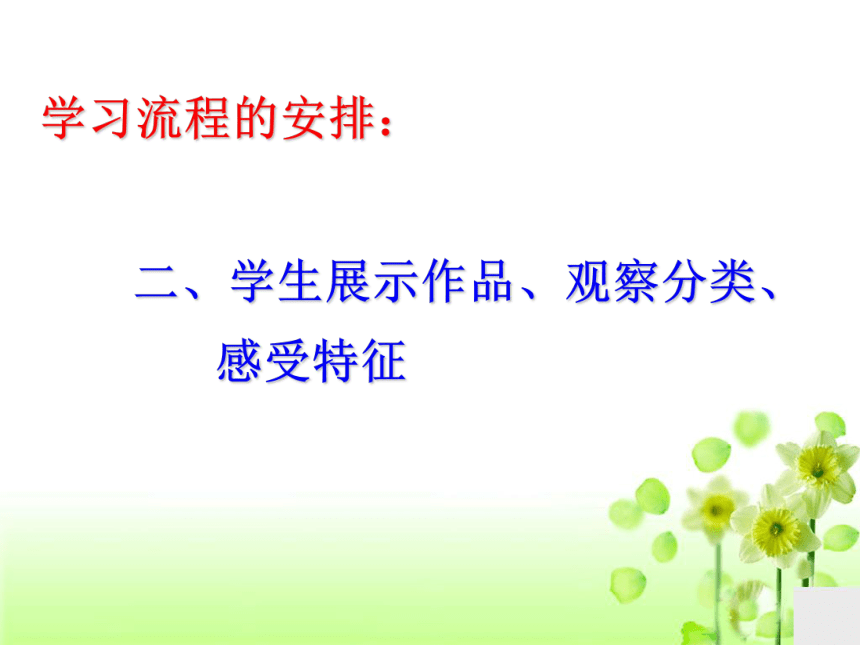 学习流程的安排：

二、学生展示作品、观察分类、感受特征